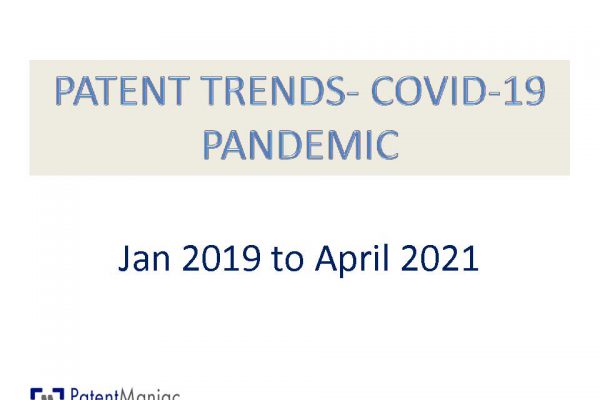 PATENT TRENDS- COVID-19 PANDEMIC

Jan 2019 to April 2021

PatentManiac